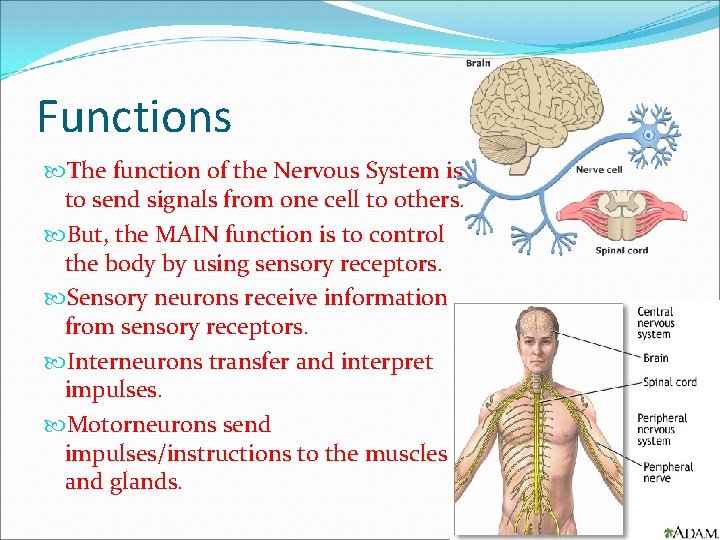 Functions

The function of the Nervous System is to send signals from one cell to others.

But, the MAIN function is to control the body by using sensory receptors.

Sensory neurons receive information from sensory receptors.

Interneurons transfer and interpret impulses.

Motorneurons send impulses/instructions to the muscles and glands.

Brain

Nerve cell

Spinal cord

Central nervous system

Brain

Spinal cord

Peripheral nervous system

Peripheral nerve

A.D.A.M.